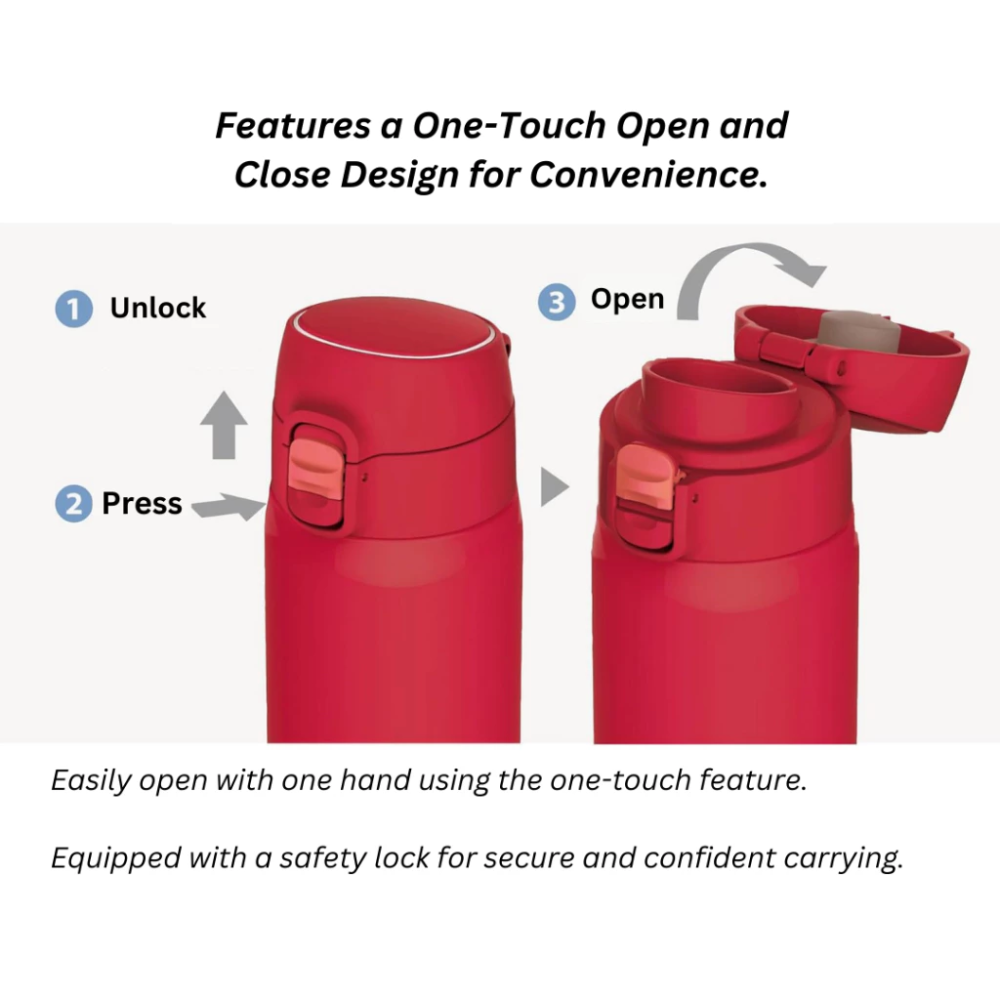 Features a One-Touch Open and Close Design for Convenience.

1 Unlock

2 Press

3 Open

Easily open with one hand using the one-touch feature.

Equipped with a safety lock for secure and confident carrying.